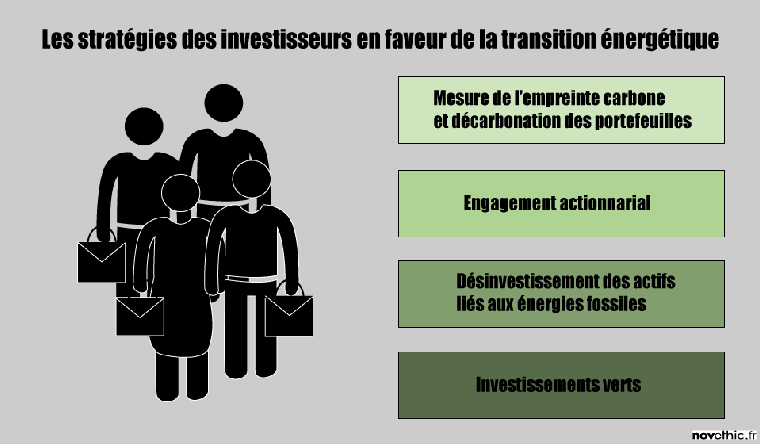 Les stratégies des investisseurs en faveur de la transition énergétique

Mesure de l'empreinte carbone et décarbonation des portefeuilles

Engagement actionnarial

Désinvestissement des actifs liés aux énergies fossiles

Investissements verts

novethic.fr